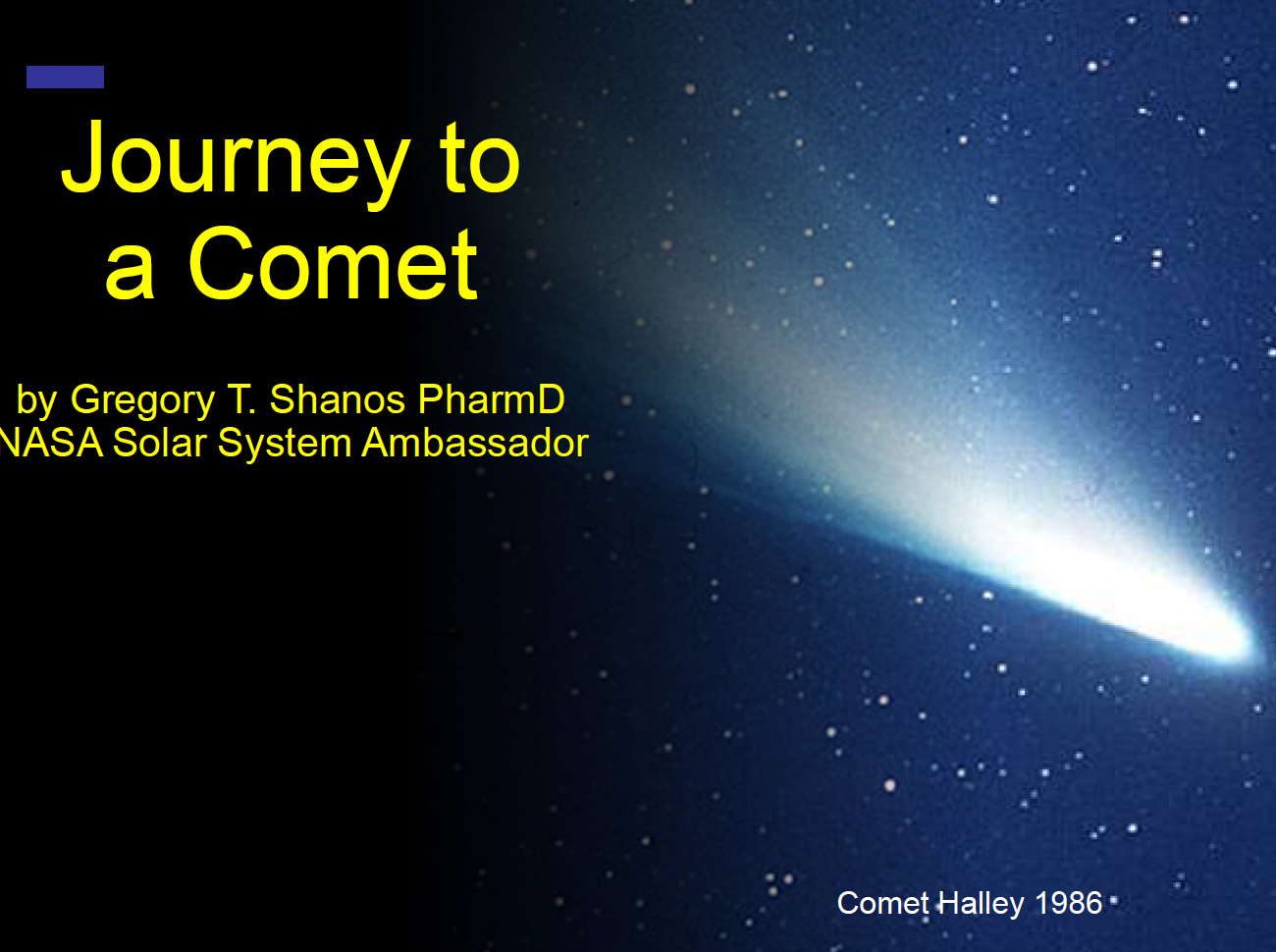 Journey to a Comet

by Gregory T. Shanos PharmD
NASA Solar System Ambassador

Comet Halley 1986